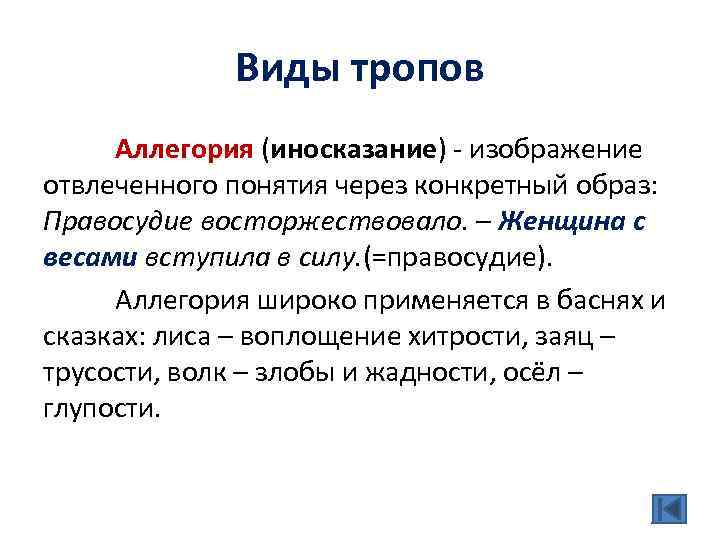 Виды тропов

Аллегория (иносказание) - изображение отвлеченного понятия через конкретный образ: Правосудие восторжествовало. – Женщина с весами вступила в силу.(=правосудие).

Аллегория широко применяется в баснях и сказках: лиса – воплощение хитрости, заяц – трусости, волк – злобы и жадности, осёл – глупости.